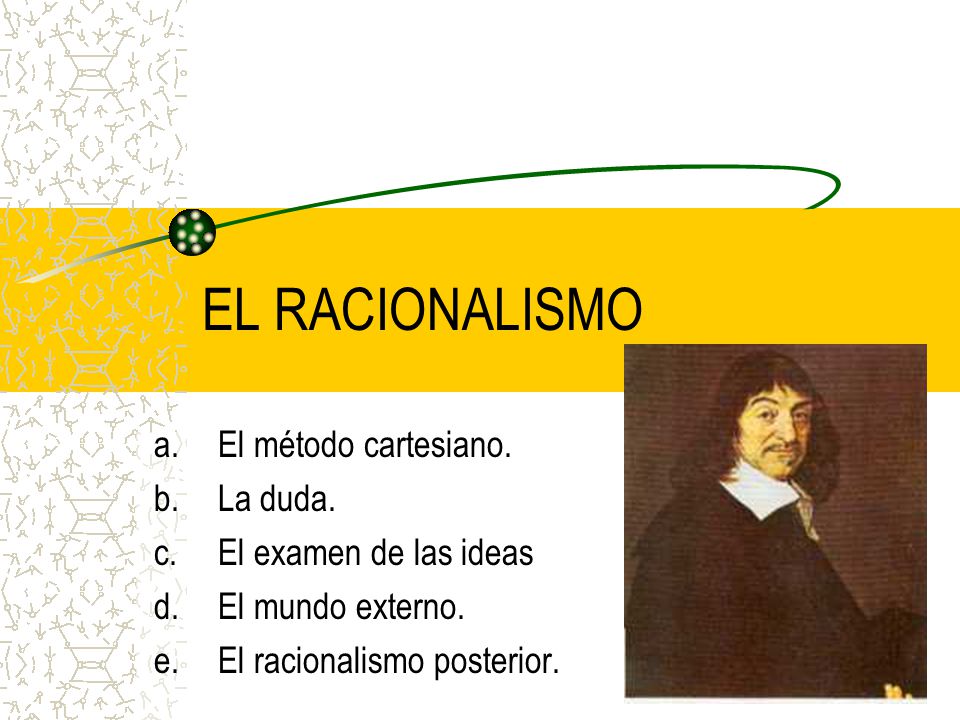 EL RACIONALISMO

a. El método cartesiano.
b. La duda.
c. El examen de las ideas
d. El mundo externo.
e. El racionalismo posterior.